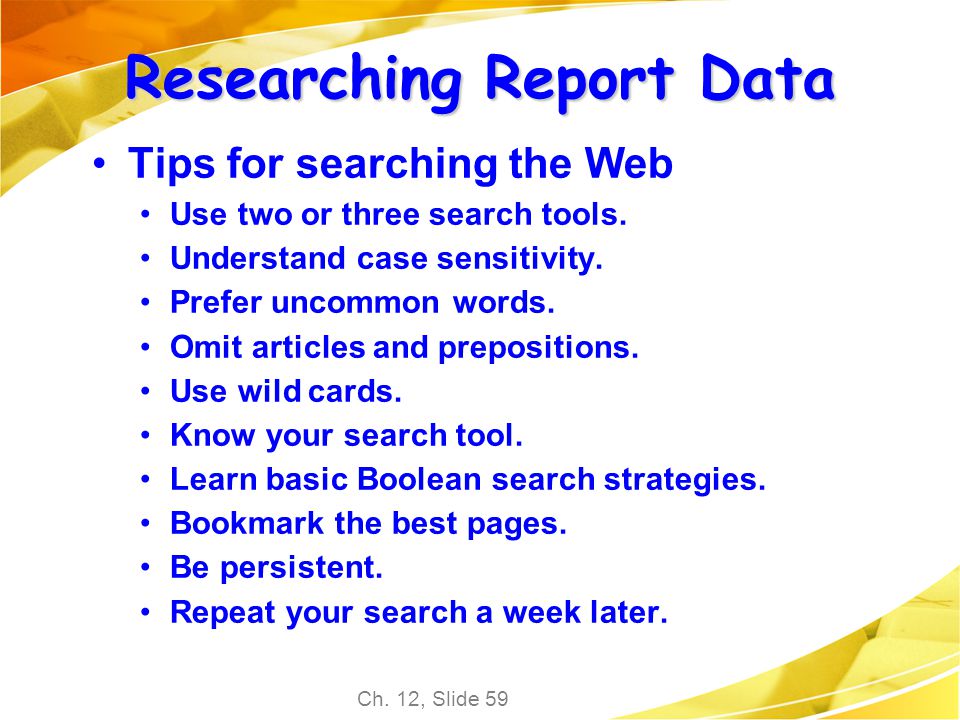 Researching Report Data

• Tips for searching the Web
  • Use two or three search tools.
  • Understand case sensitivity.
  • Prefer uncommon words.
  • Omit articles and prepositions.
  • Use wild cards.
  • Know your search tool.
  • Learn basic Boolean search strategies.
  • Bookmark the best pages.
  • Be persistent.
  • Repeat your search a week later.

Ch. 12, Slide 59